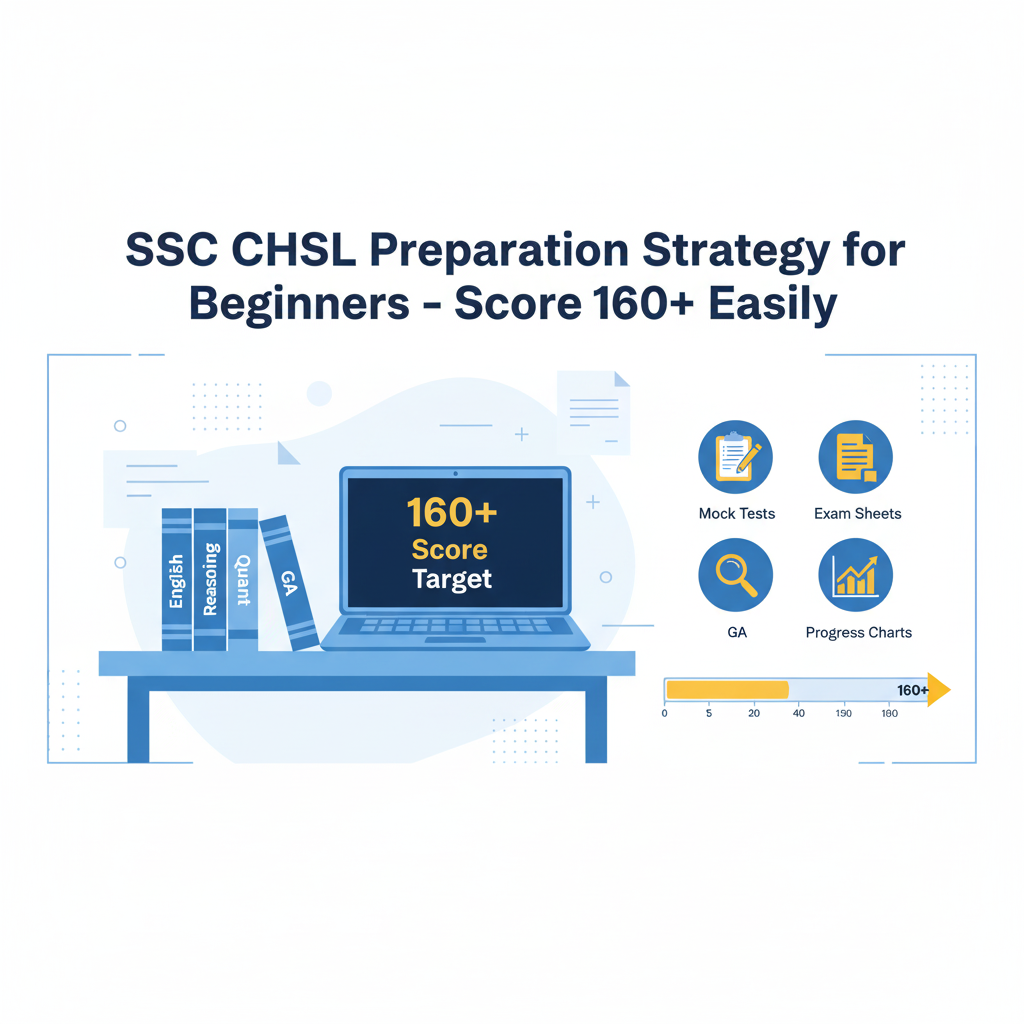 SSC CHSL Preparation Strategy for Beginners - Score 160+ Easily

English
Reasoning
Quant
GA

160+
Score
Target

Mock Tests
Exam Sheets
GA
Progress Charts

160+
0 5 20 40 190 180